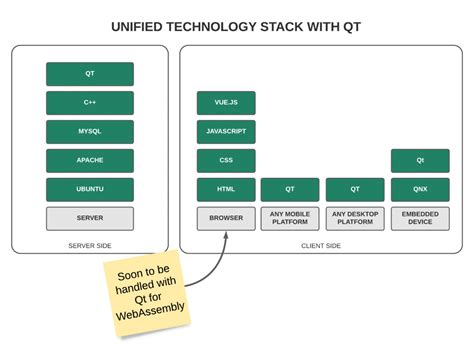 UNIFIED TECHNOLOGY STACK WITH QT

QT
C++
MYSQL
APACHE
UBUNTU
SERVER

SERVER SIDE

VUE.JS
JAVASCRIPT
CSS
HTML
BROWSER

QT
ANY MOBILE PLATFORM

QT
ANY DESKTOP PLATFORM

Qt
QNX
EMBEDDED DEVICE

CLIENT SIDE

Soon to be handled with Qt for WebAssembly